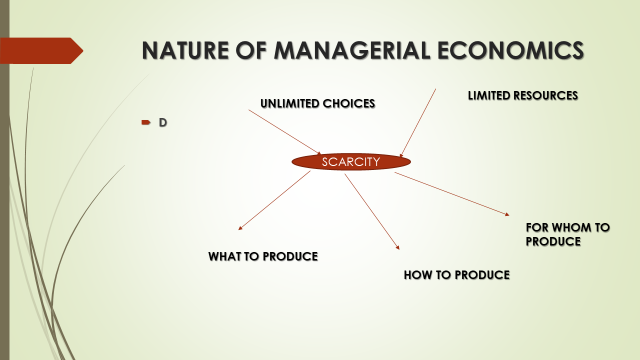 NATURE OF MANAGERIAL ECONOMICS

D

UNLIMITED CHOICES

LIMITED RESOURCES

SCARCITY

WHAT TO PRODUCE

HOW TO PRODUCE

FOR WHOM TO PRODUCE